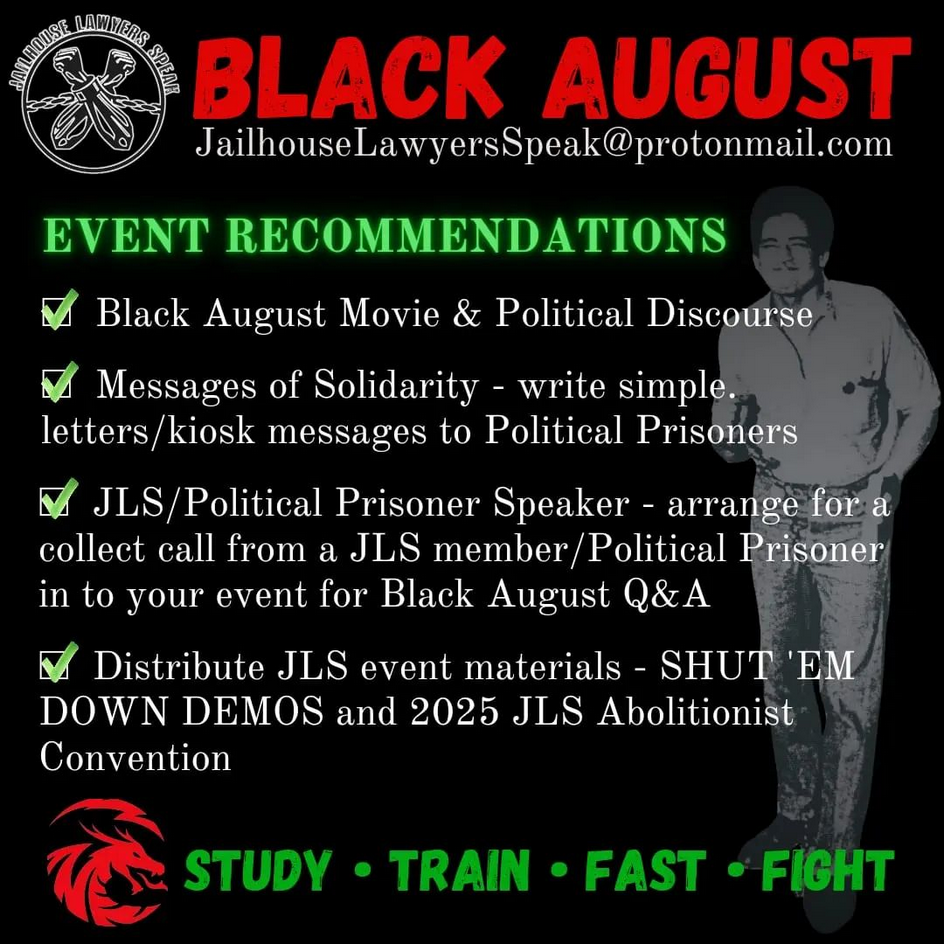 JAILHOUSE LAWYERS SPEAK

BLACK AUGUST

JailhouseLawyersSpeak@protonmail.com

EVENT RECOMMENDATIONS

☑ Black August Movie & Political Discourse

☑ Messages of Solidarity - write simple. letters/kiosk messages to Political Prisoners

☑ JLS/Political Prisoner Speaker - arrange for a collect call from a JLS member/Political Prisoner in to your event for Black August Q&A

☑ Distribute JLS event materials - SHUT 'EM DOWN DEMOS and 2025 JLS Abolitionist Convention

STUDY • TRAIN • FAST • FIGHT